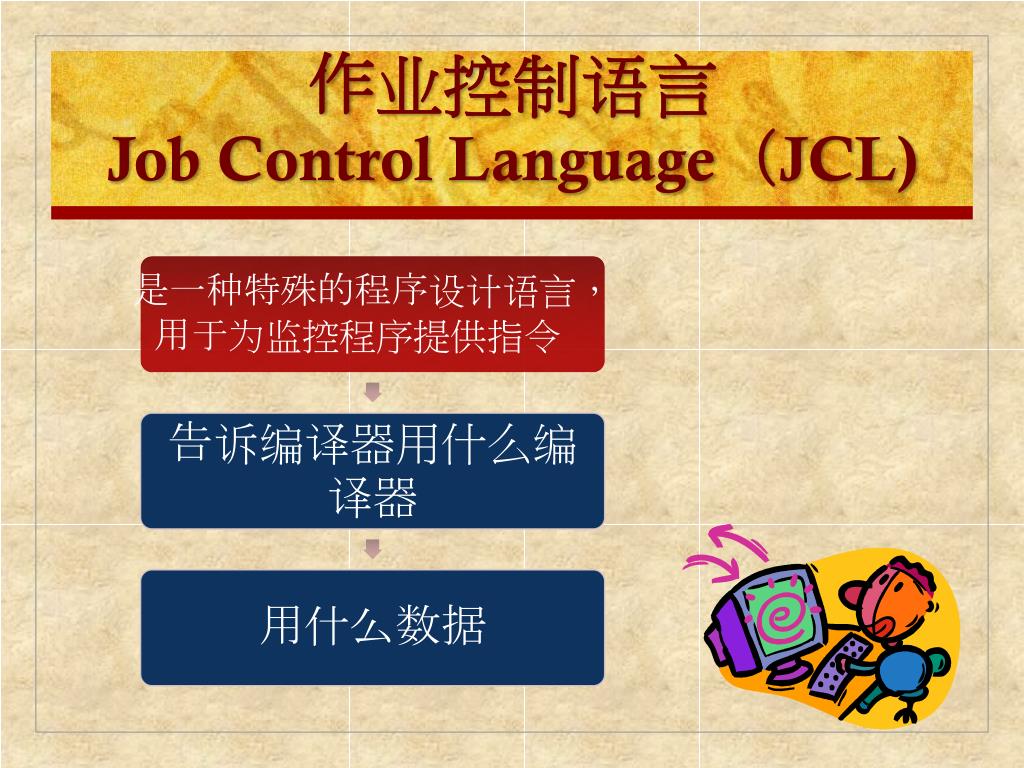 作业控制语言
Job Control Language（JCL)

是一种特殊的程序设计语言，用于为监控程序提供指令

告诉编译器用什么编译器

用什么数据